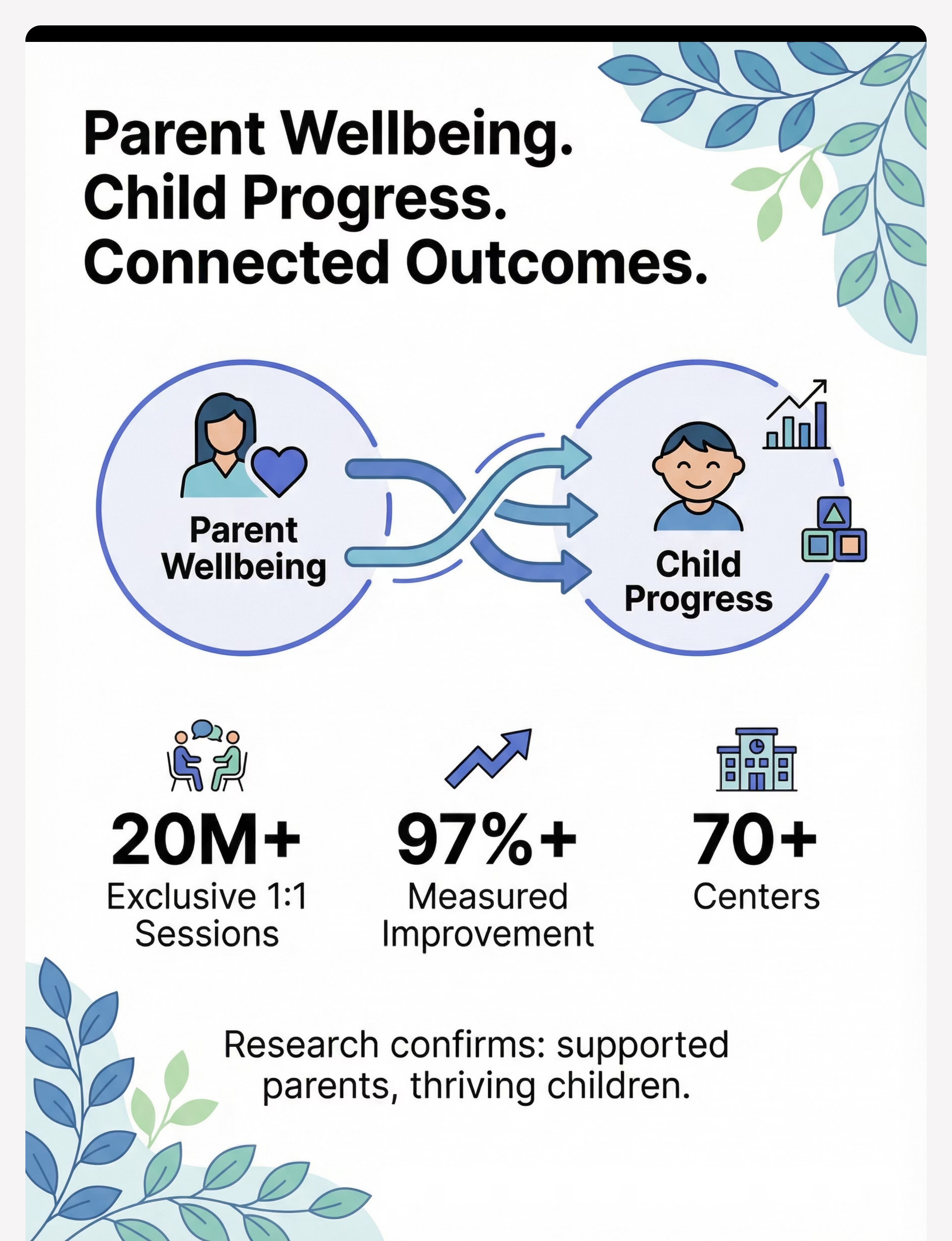 Parent Wellbeing.
Child Progress.
Connected Outcomes.

Parent Wellbeing

Child Progress

20M+
Exclusive 1:1 Sessions

97%+
Measured Improvement

70+
Centers

Research confirms: supported parents, thriving children.